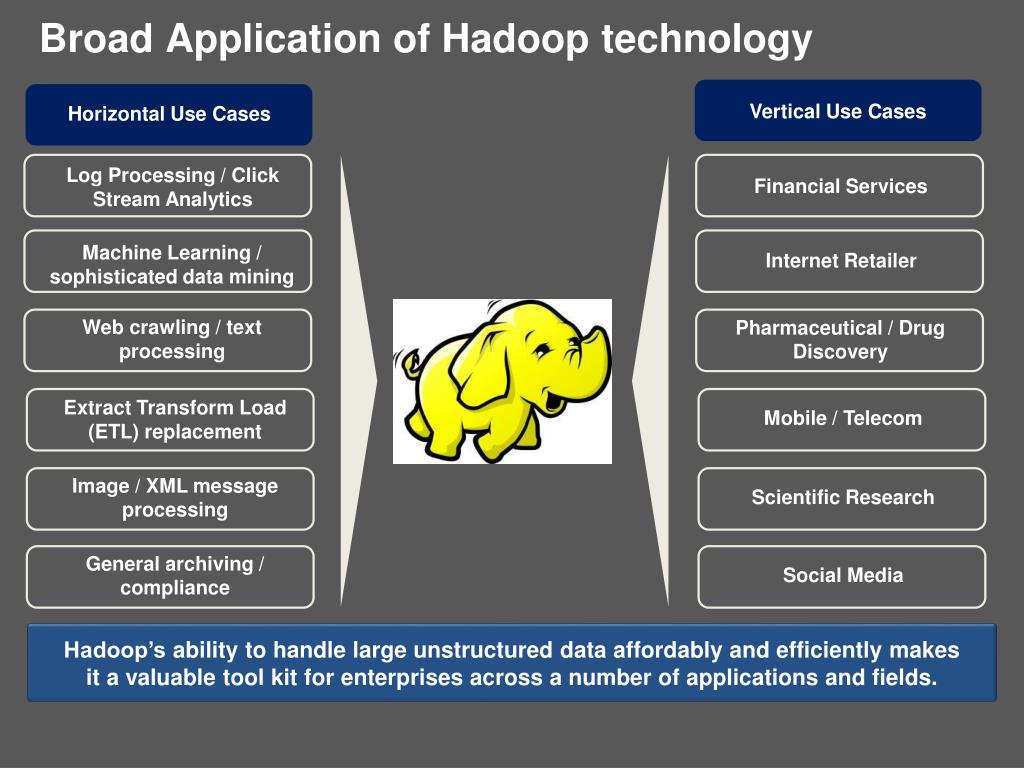 Broad Application of Hadoop technology

Horizontal Use Cases

Log Processing / Click Stream Analytics

Machine Learning / sophisticated data mining

Web crawling / text processing

Extract Transform Load (ETL) replacement

Image / XML message processing

General archiving / compliance

Vertical Use Cases

Financial Services

Internet Retailer

Pharmaceutical / Drug Discovery

Mobile / Telecom

Scientific Research

Social Media

Hadoop's ability to handle large unstructured data affordably and efficiently makes it a valuable tool kit for enterprises across a number of applications and fields.